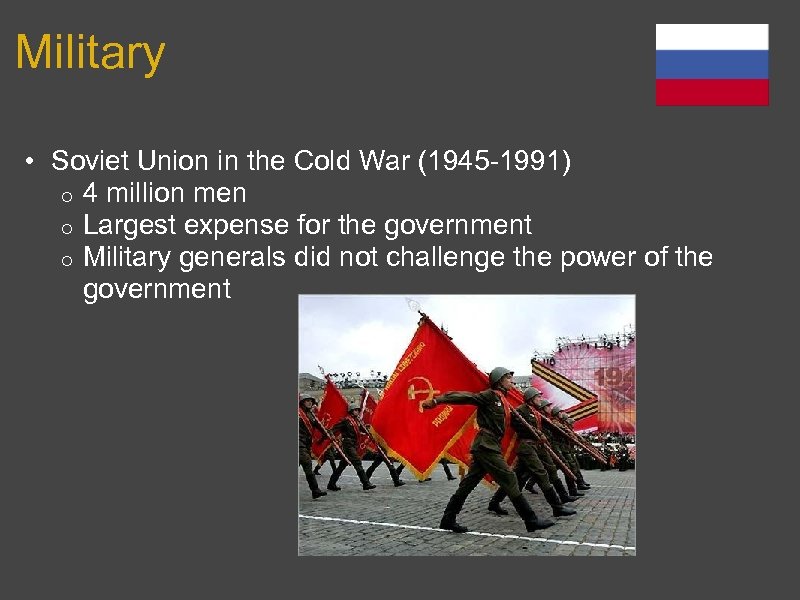 Military

• Soviet Union in the Cold War (1945-1991)
  o 4 million men
  o Largest expense for the government
  o Military generals did not challenge the power of the government

194